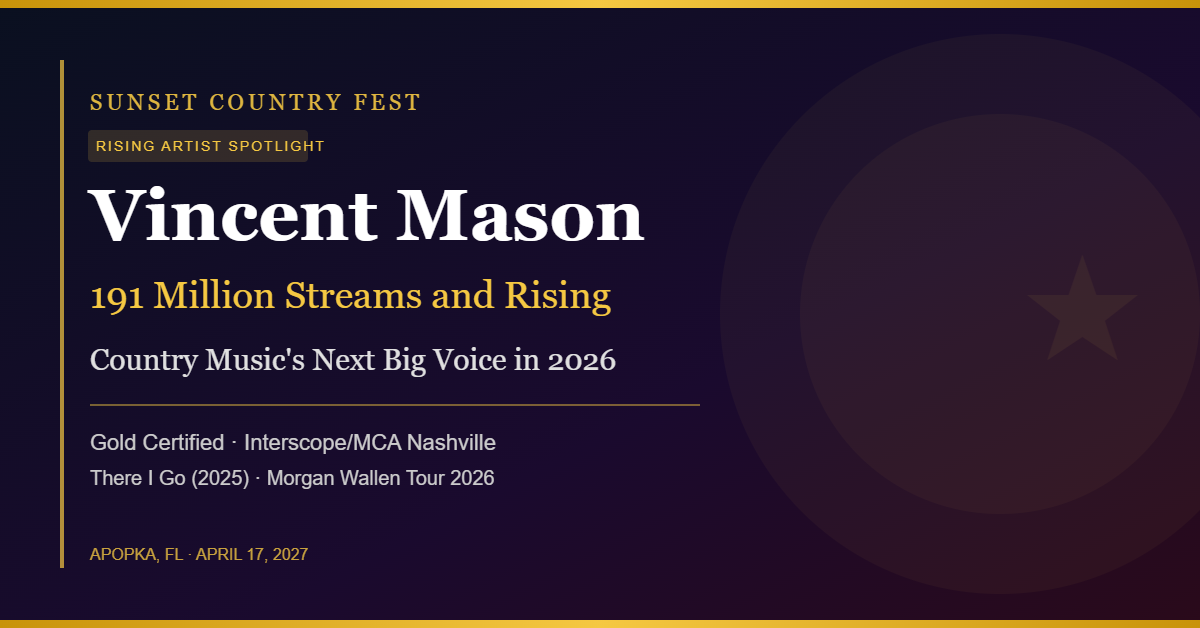 SUNSET COUNTRY FEST

RISING ARTIST SPOTLIGHT

Vincent Mason

191 Million Streams and Rising

Country Music's Next Big Voice in 2026

Gold Certified · Interscope/MCA Nashville

There I Go (2025) · Morgan Wallen Tour 2026

APOPKA, FL · APRIL 17, 2027